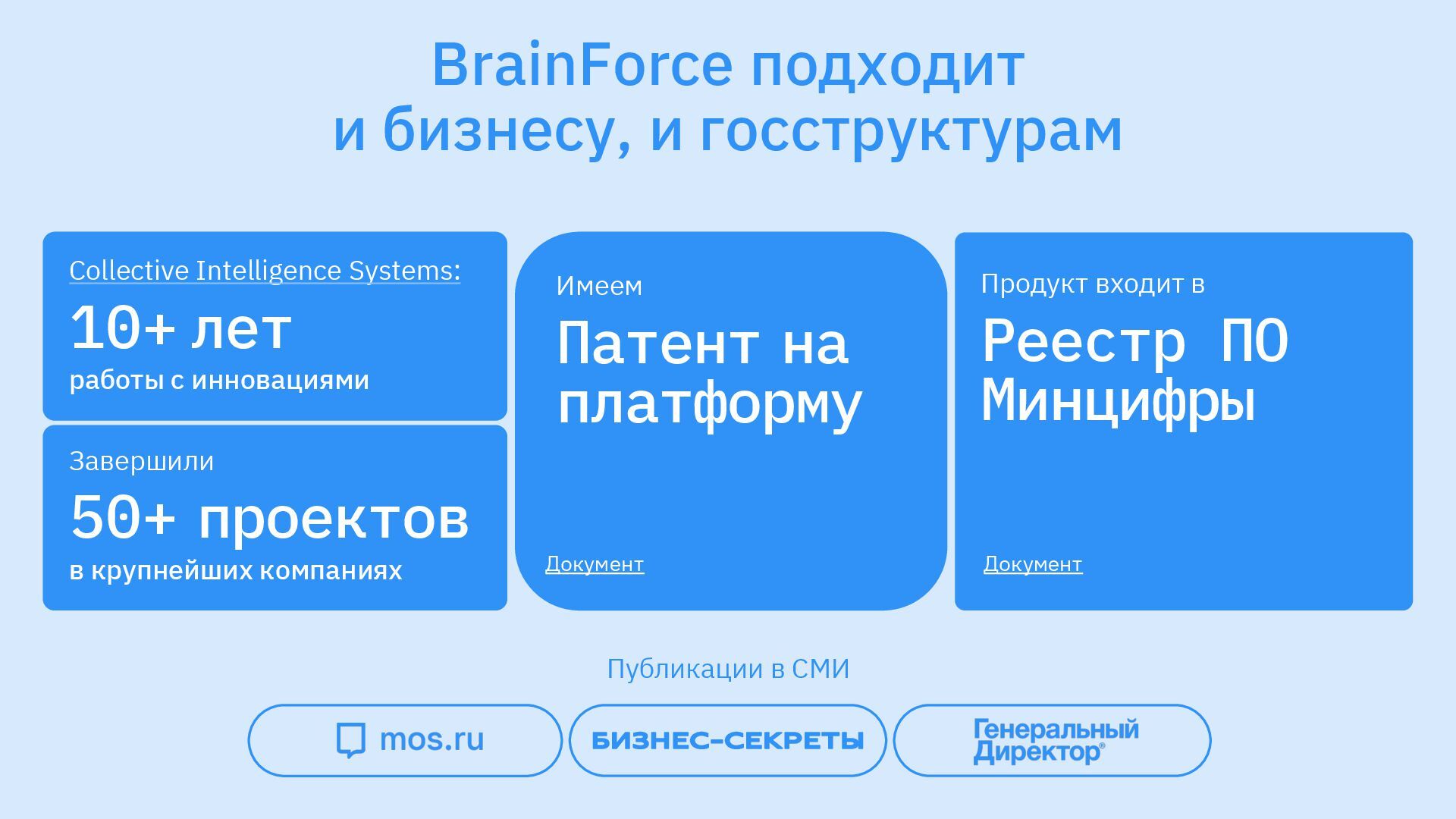 BrainForce подходит
и бизнесу, и госструктурам

Collective Intelligence Systems:
10+ лет
работы с инновациями

Завершили
50+ проектов
в крупнейших компаниях

Имеем
Патент на платформу

Документ

Продукт входит в
Реестр ПО Минцифры

Документ

Публикации в СМИ

mos.ru

БИЗНЕС-СЕКРЕТЫ

Генеральный Директор®